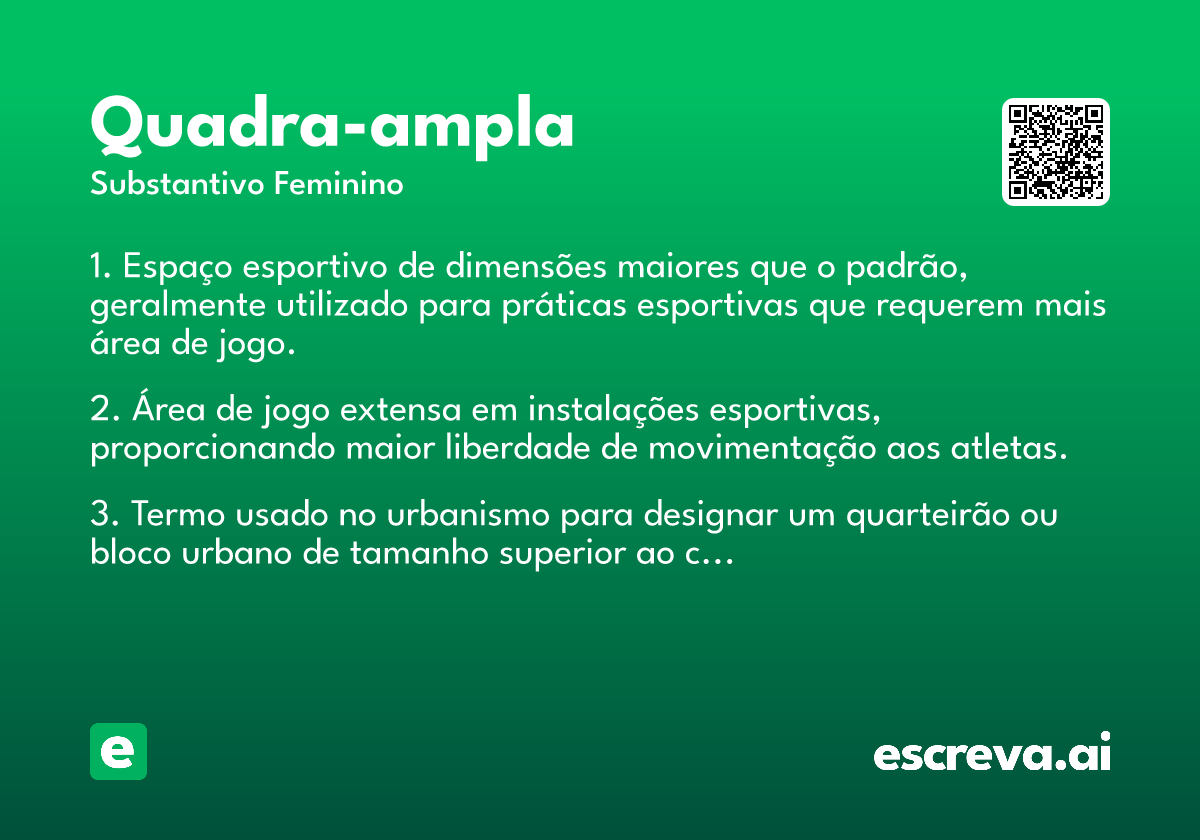 Quadra-ampla
Substantivo Feminino

1. Espaço esportivo de dimensões maiores que o padrão, geralmente utilizado para práticas esportivas que requerem mais área de jogo.

2. Área de jogo extensa em instalações esportivas, proporcionando maior liberdade de movimentação aos atletas.

3. Termo usado no urbanismo para designar um quarteirão ou bloco urbano de tamanho superior ao c...

e

escreva.ai